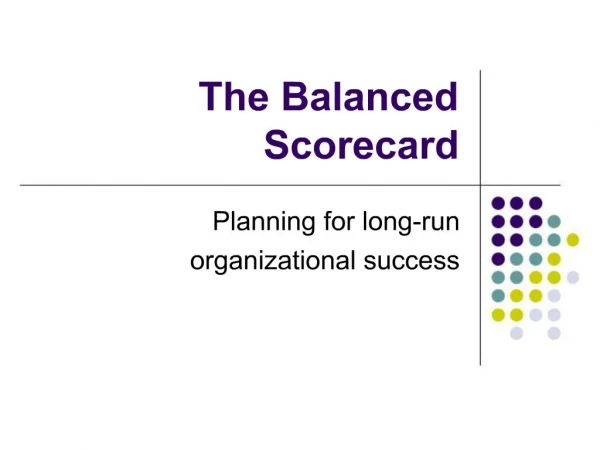 The Balanced Scorecard

Planning for long-run organizational success